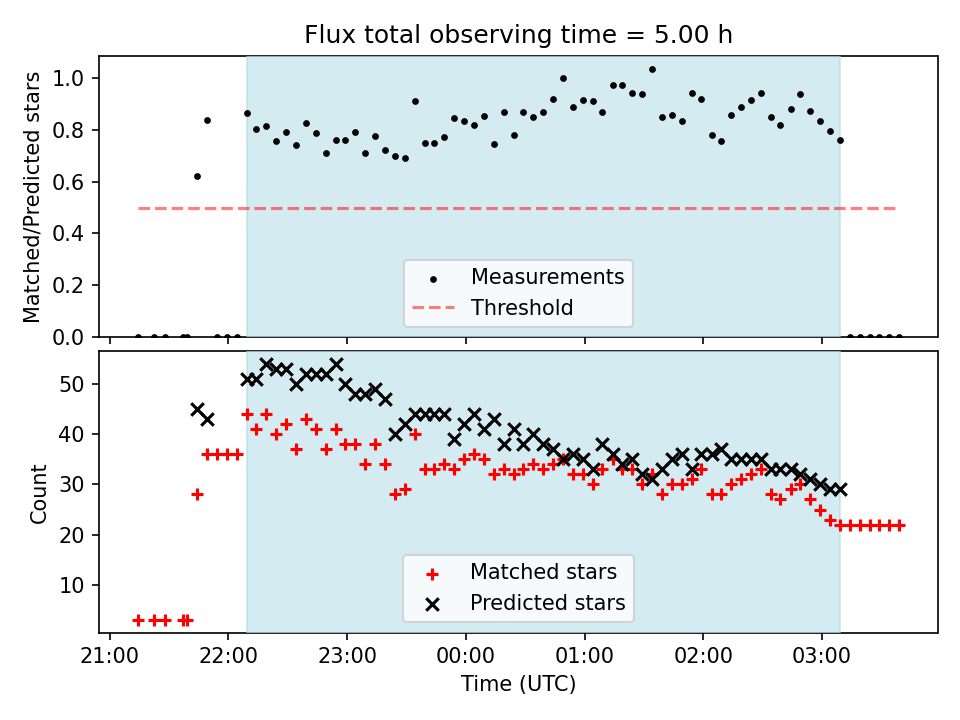 Flux total observing time = 5.00 h

Matched/Predicted stars

1.0
0.8
0.6
0.4
0.2
0.0

Measurements
Threshold

Count

50
40
30
20
10

Matched stars
Predicted stars

21:00
22:00
23:00
00:00
01:00
02:00
03:00

Time (UTC)